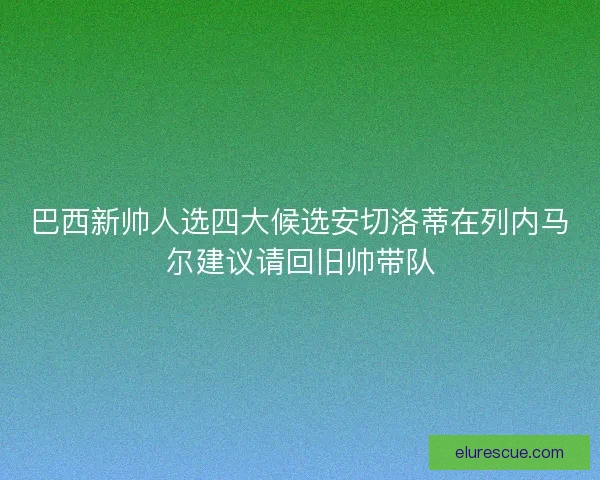 巴西新帅人选四大候选安切洛蒂在列内马尔建议请回旧帅带队

elurescue.com